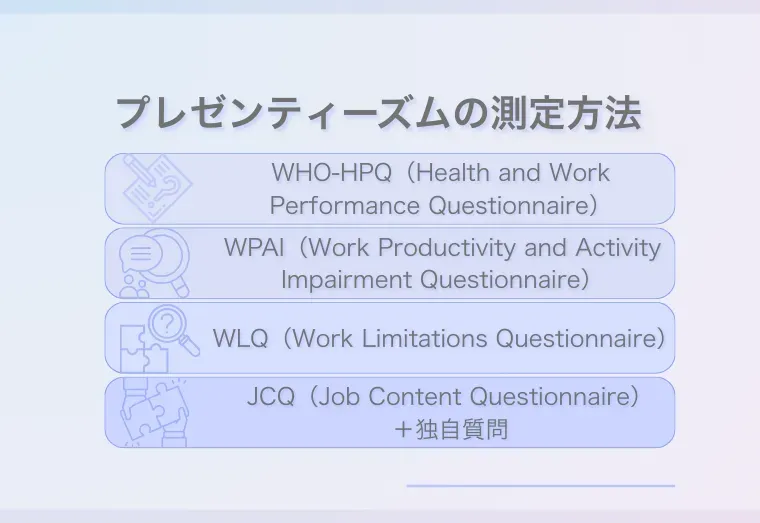 プレゼンティーズムの測定方法

WHO-HPQ（Health and Work Performance Questionnaire）

WPAI（Work Productivity and Activity Impairment Questionnaire）

WLQ（Work Limitations Questionnaire）

JCQ（Job Content Questionnaire）
＋独自質問